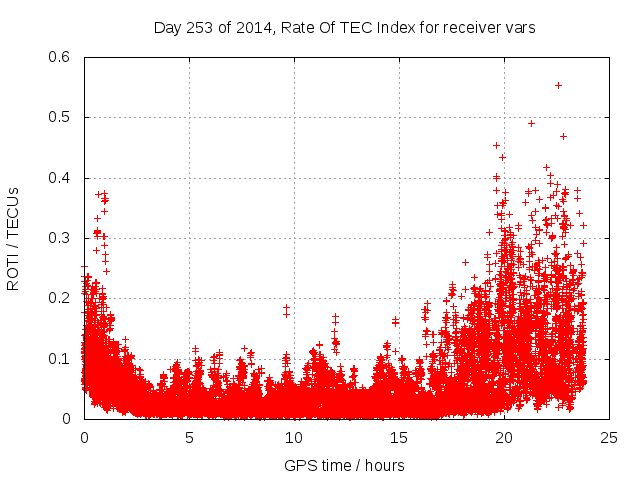 Day 253 of 2014, Rate Of TEC Index for receiver vars

ROTI / TECUs

0.6
0.5
0.4
0.3
0.2
0.1
0

0
5
10
15
20
25

GPS time / hours